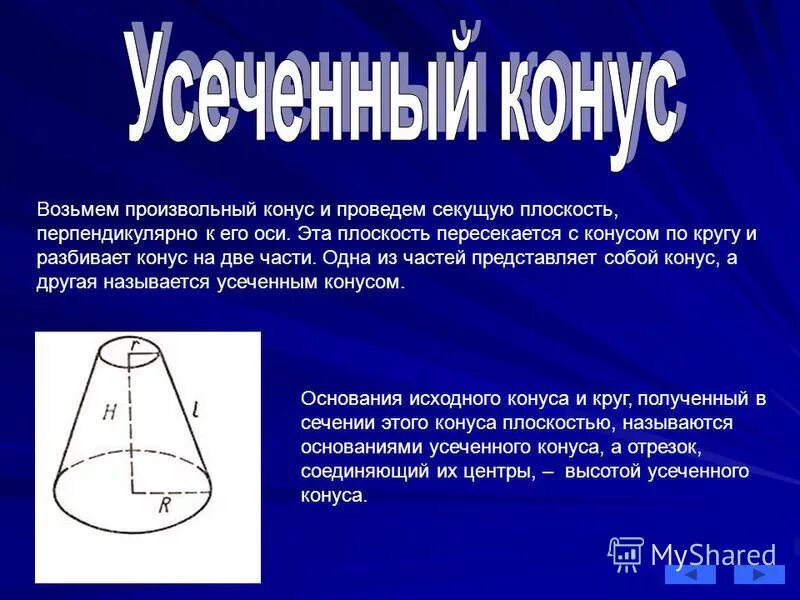 Усеченный конус

Возьмем произвольный конус и проведем секущую плоскость, перпендикулярно к его оси. Эта плоскость пересекается с конусом по кругу и разбивает конус на две части. Одна из частей представляет собой конус, а другая называется усеченным конусом.

r
H
l
R

Основания исходного конуса и круг, полученный в сечении этого конуса плоскостью, называются основаниями усеченного конуса, а отрезок, соединяющий их центры, – высотой усеченного конуса.

MyShared